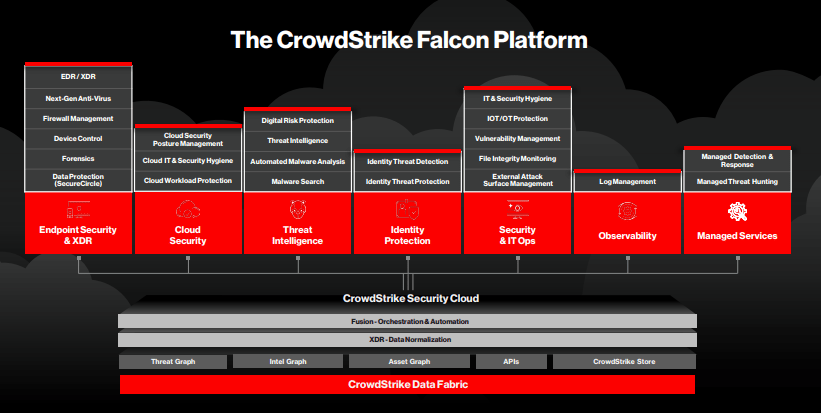 The CrowdStrike Falcon Platform

EDR / XDR
Next-Gen Anti-Virus
Firewall Management
Device Control
Forensics
Data Protection (SecureCircle)
Endpoint Security & XDR

Cloud Security Posture Management
Cloud IT & Security Hygiene
Cloud Workload Protection
Cloud Security

Digital Risk Protection
Threat Intelligence
Automated Malware Analysis
Malware Search
Threat Intelligence

Identity Threat Detection
Identity Threat Protection
Identity Protection

IT & Security Hygiene
IOT/OT Protection
Vulnerability Management
File Integrity Monitoring
External Attack Surface Management
Security & IT Ops

Log Management
Observability

Managed Detection & Response
Managed Threat Hunting
Managed Services

CrowdStrike Security Cloud
Fusion - Orchestration & Automation
XDR - Data Normalization
Threat Graph
Intel Graph
Asset Graph
APIs
CrowdStrike Store
CrowdStrike Data Fabric